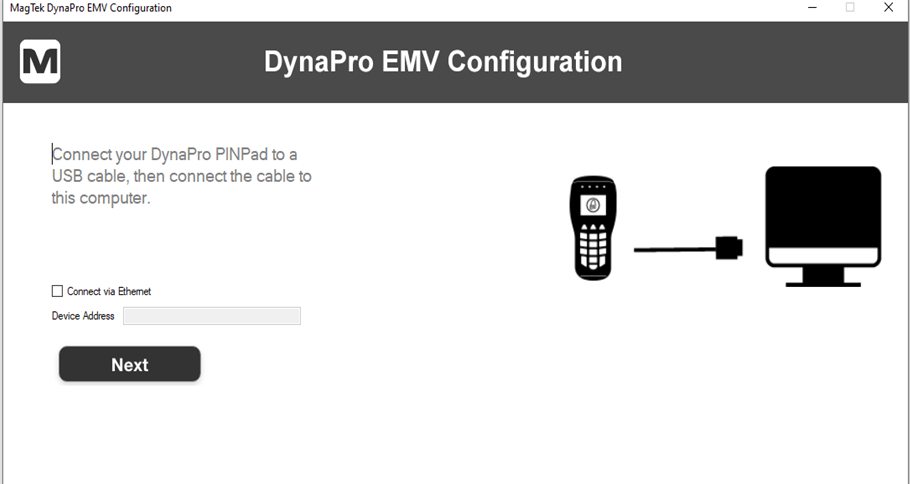 MagTek DynaPro EMV Configuration

M

DynaPro EMV Configuration

Connect your DynaPro PINPad to a USB cable, then connect the cable to this computer.

Connect via Ethernet

Device Address

Next